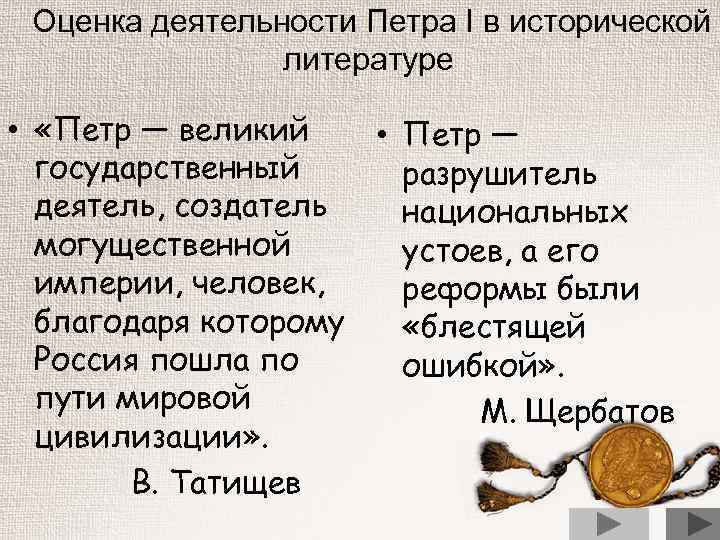 Оценка деятельности Петра I в исторической литературе

• «Петр — великий государственный деятель, создатель могущественной империи, человек, благодаря которому Россия пошла по пути мировой цивилизации».

В. Татищев

• Петр — разрушитель национальных устоев, а его реформы были «блестящей ошибкой».

М. Щербатов